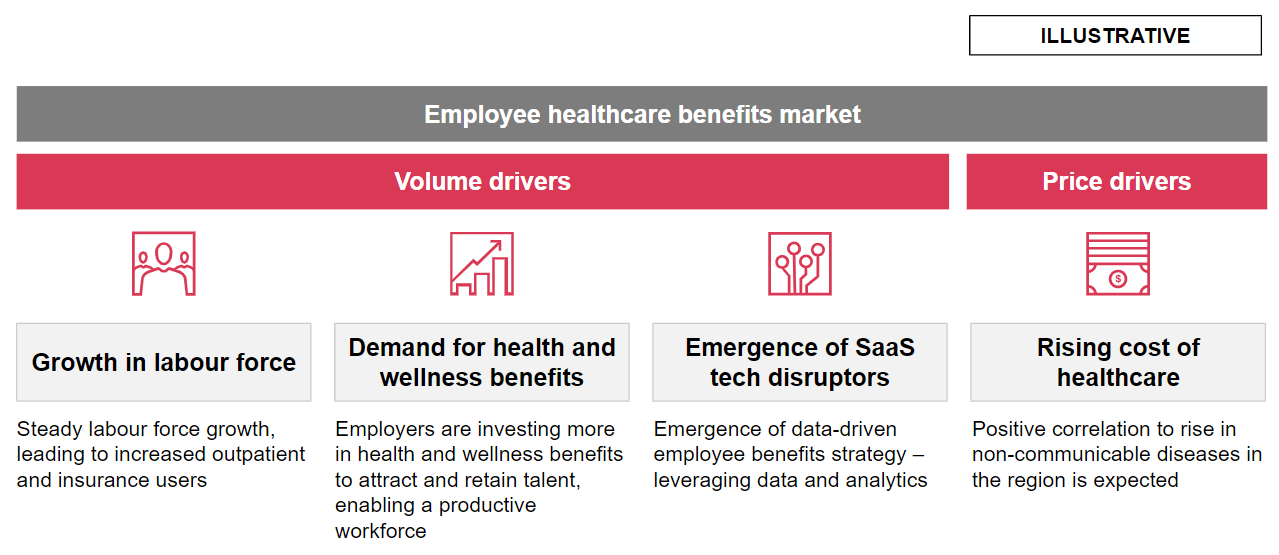 ILLUSTRATIVE

Employee healthcare benefits market

Volume drivers

Price drivers

Growth in labour force

Steady labour force growth, leading to increased outpatient and insurance users

Demand for health and wellness benefits

Employers are investing more in health and wellness benefits to attract and retain talent, enabling a productive workforce

Emergence of SaaS tech disruptors

Emergence of data-driven employee benefits strategy – leveraging data and analytics

Rising cost of healthcare

Positive correlation to rise in non-communicable diseases in the region is expected